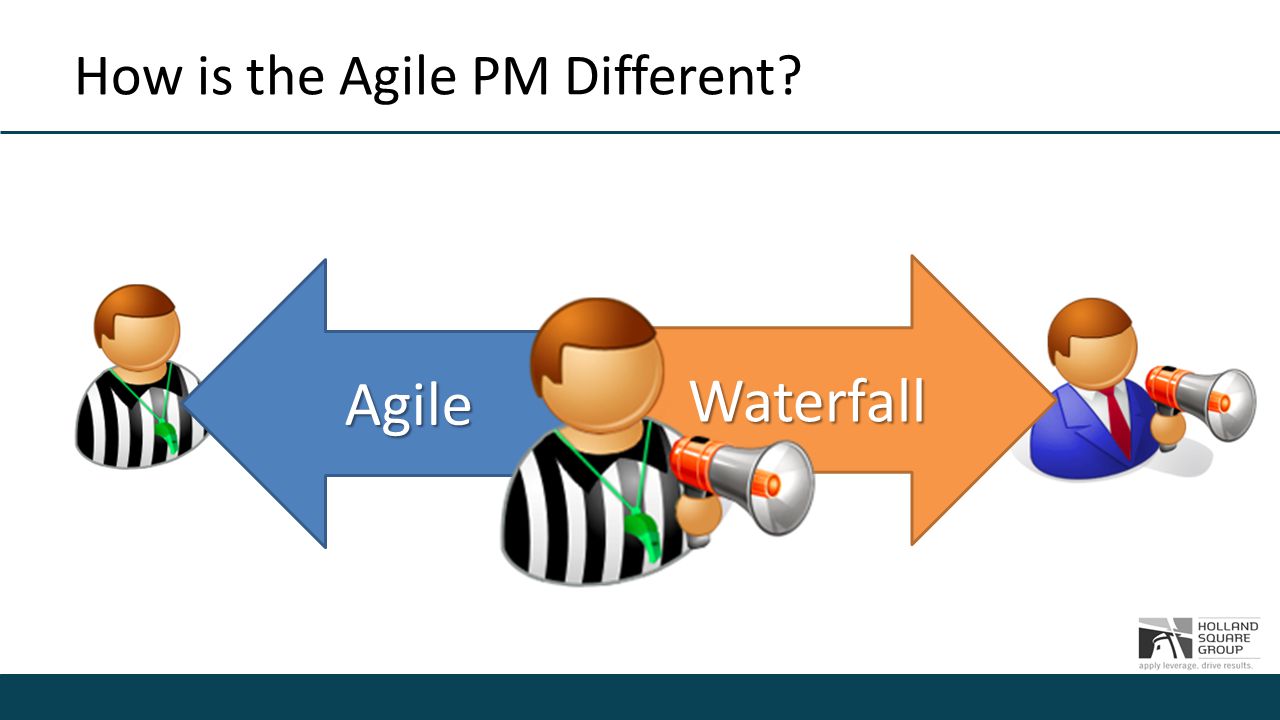 How is the Agile PM Different?

Agile

Waterfall

HOLLAND SQUARE GROUP
apply leverage. drive results.